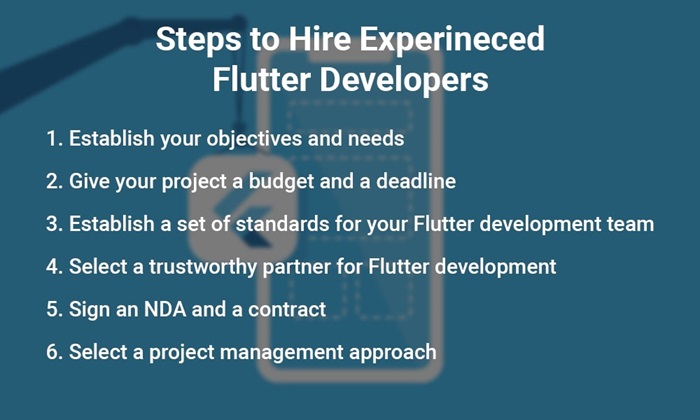 Steps to Hire Experineced Flutter Developers

1. Establish your objectives and needs

2. Give your project a budget and a deadline

3. Establish a set of standards for your Flutter development team

4. Select a trustworthy partner for Flutter development

5. Sign an NDA and a contract

6. Select a project management approach